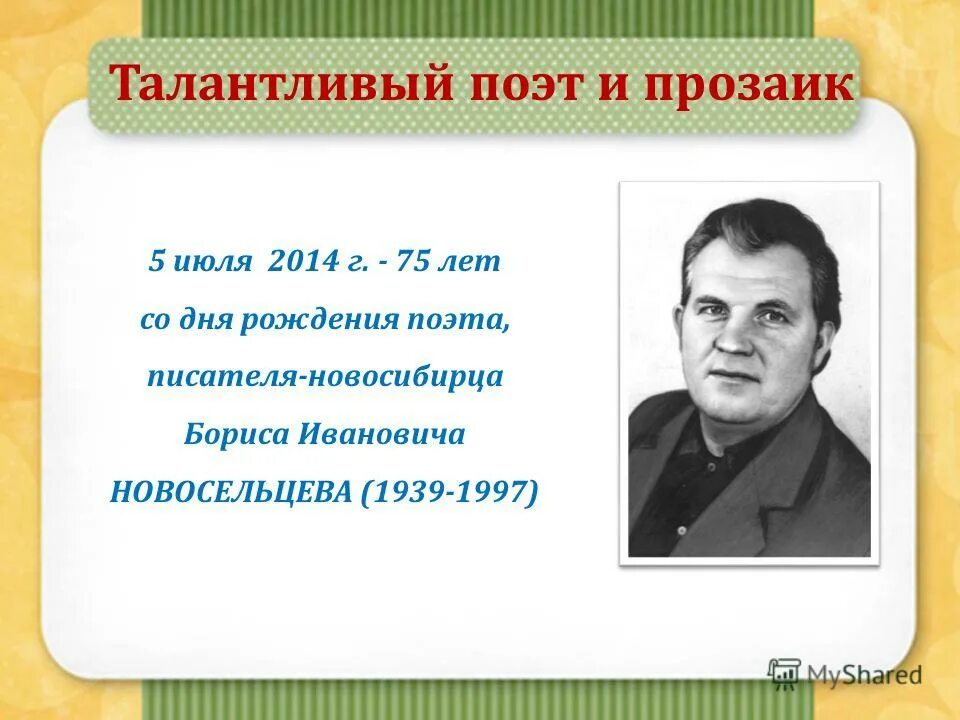 Талантливый поэт и прозаик

5 июля 2014 г. - 75 лет
со дня рождения поэта,
писателя-новосибирца
Бориса Ивановича
НОВОСЕЛЬЦЕВА (1939-1997)

MyShared